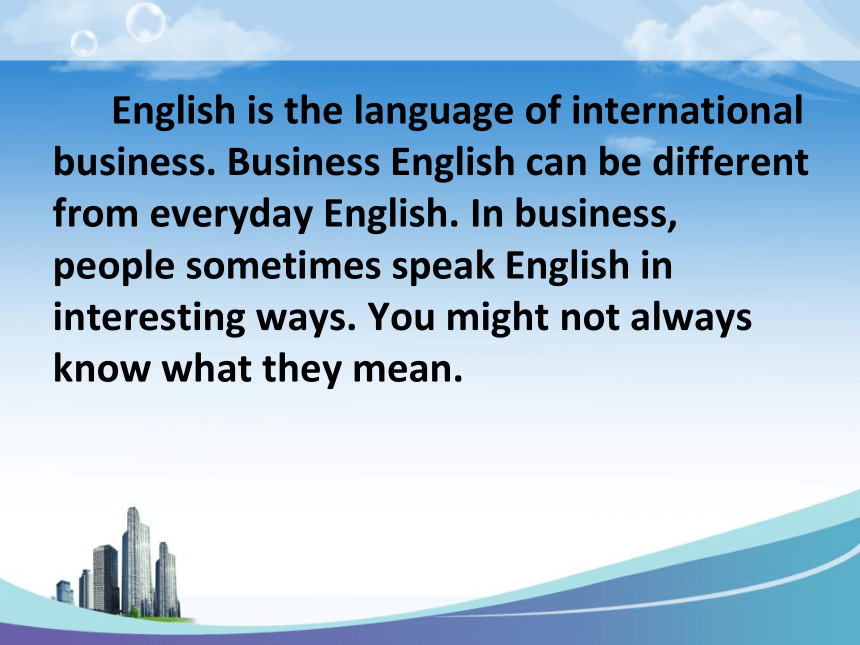 English is the language of international business. Business English can be different from everyday English. In business, people sometimes speak English in interesting ways. You might not always know what they mean.